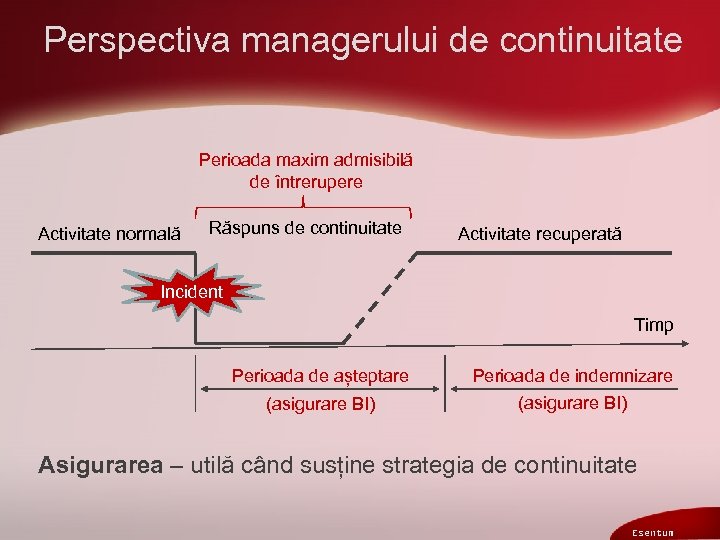 Perspectiva managerului de continuitate

Perioada maxim admisibilă de întrerupere

Activitate normală

Răspuns de continuitate

Activitate recuperată

Incident

Timp

Perioada de așteptare (asigurare BI)

Perioada de indemnizare (asigurare BI)

Asigurarea – utilă când susține strategia de continuitate

Esentum